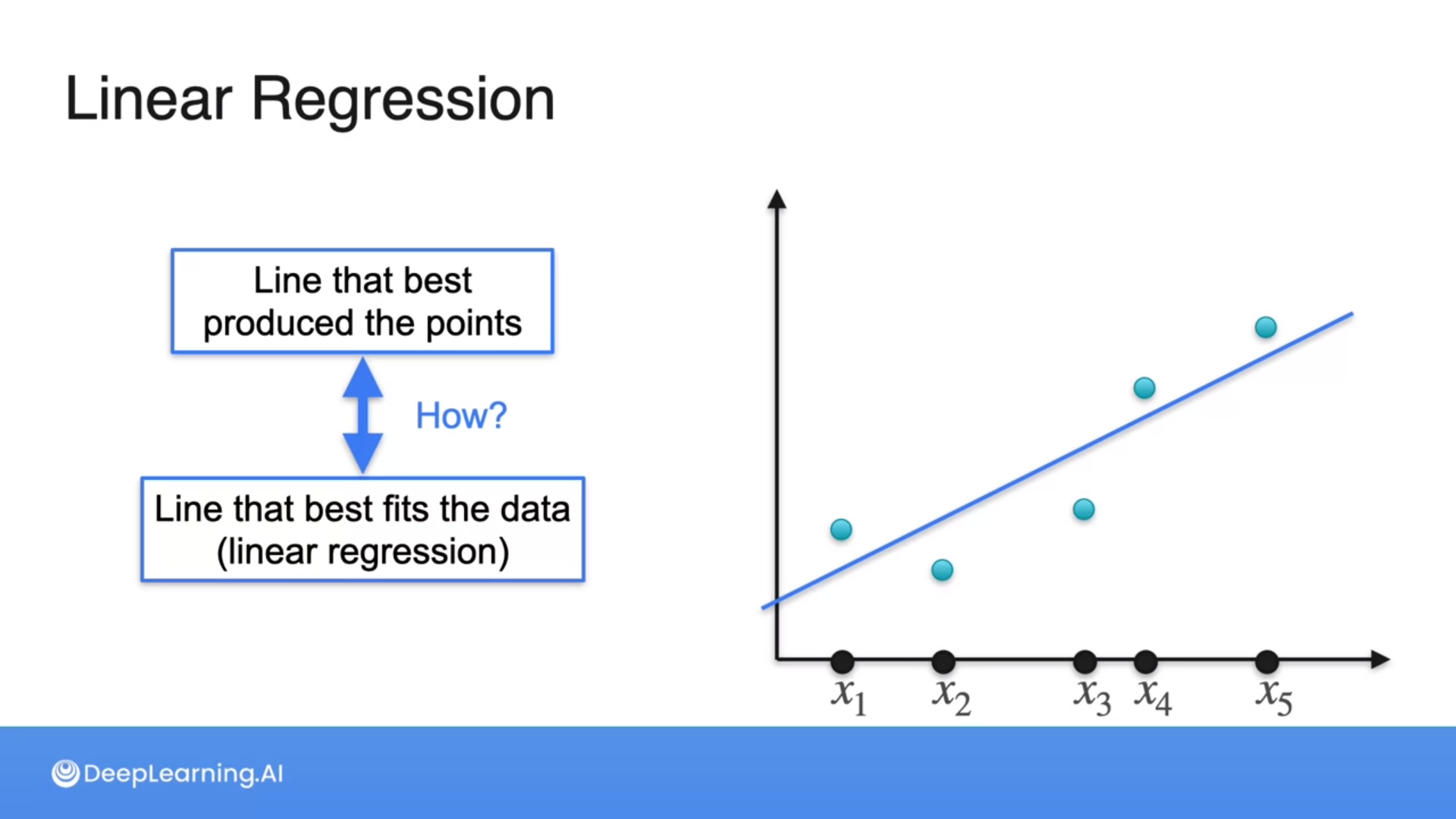 Linear Regression

Line that best produced the points

How?

Line that best fits the data (linear regression)

$x_1$ $x_2$ $x_3$ $x_4$ $x_5$

DeepLearning.AI